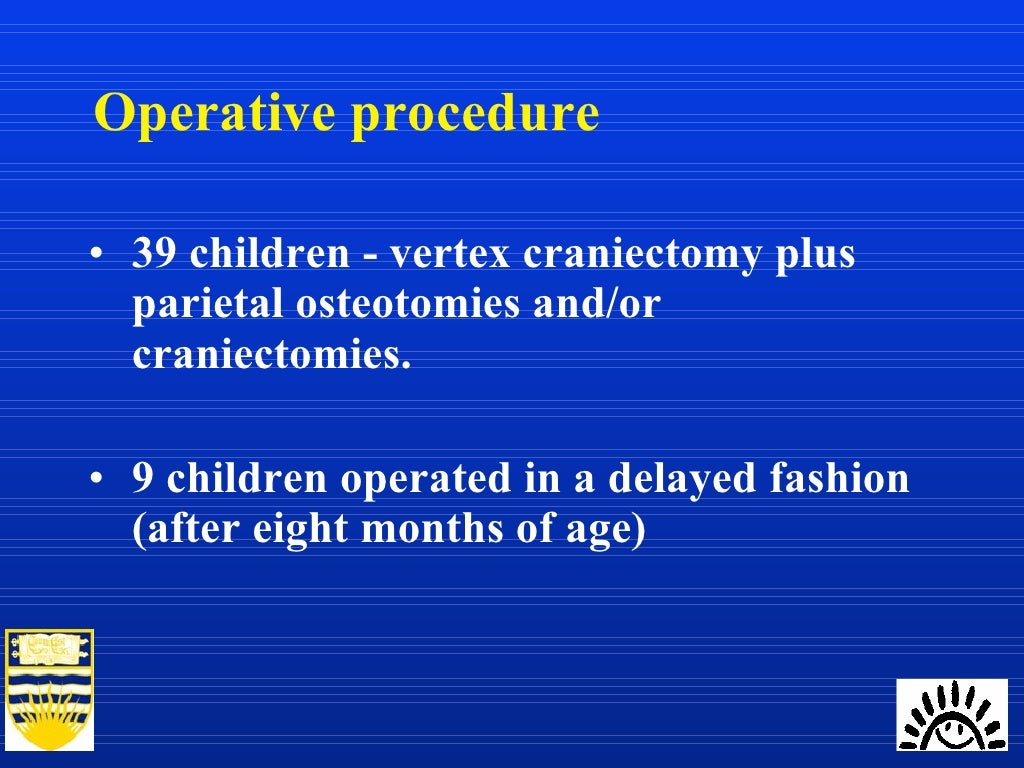 Operative procedure

• 39 children - vertex craniectomy plus parietal osteotomies and/or craniectomies.

• 9 children operated in a delayed fashion (after eight months of age)